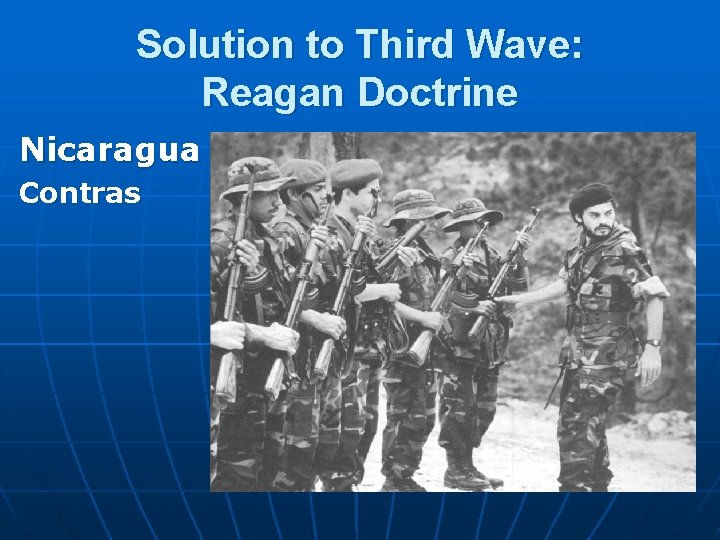 Solution to Third Wave:
Reagan Doctrine

Nicaragua

Contras